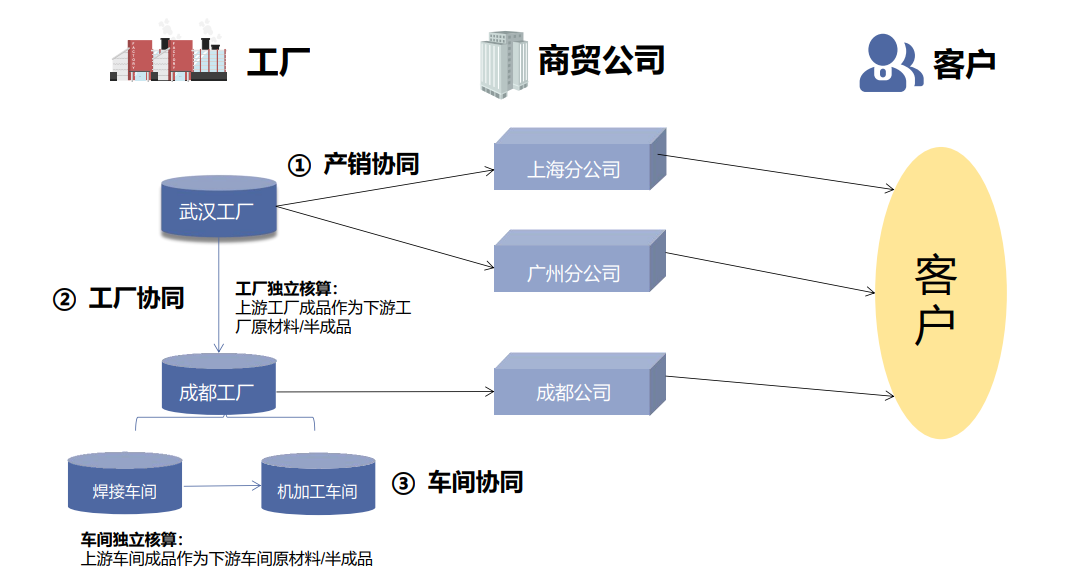 工厂

商贸公司

客户

① 产销协同

武汉工厂

上海分公司

广州分公司

客户

② 工厂协同

工厂独立核算：
上游工厂成品作为下游工厂原材料/半成品

成都工厂

成都公司

焊接车间

机加工车间

③ 车间协同

车间独立核算：
上游车间成品作为下游车间原材料/半成品